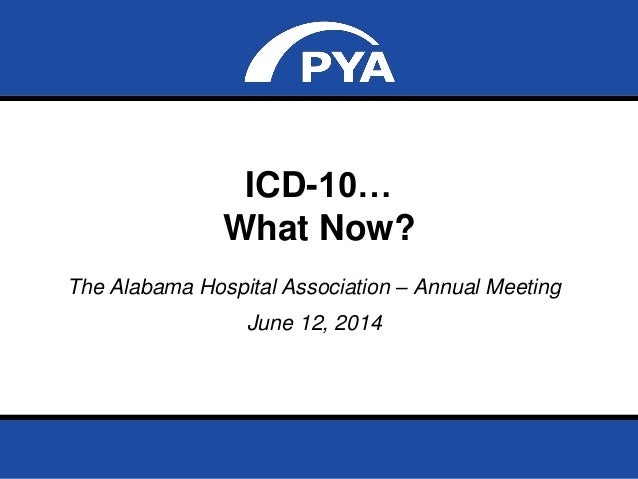 PYA

ICD-10…
What Now?

The Alabama Hospital Association – Annual Meeting

June 12, 2014